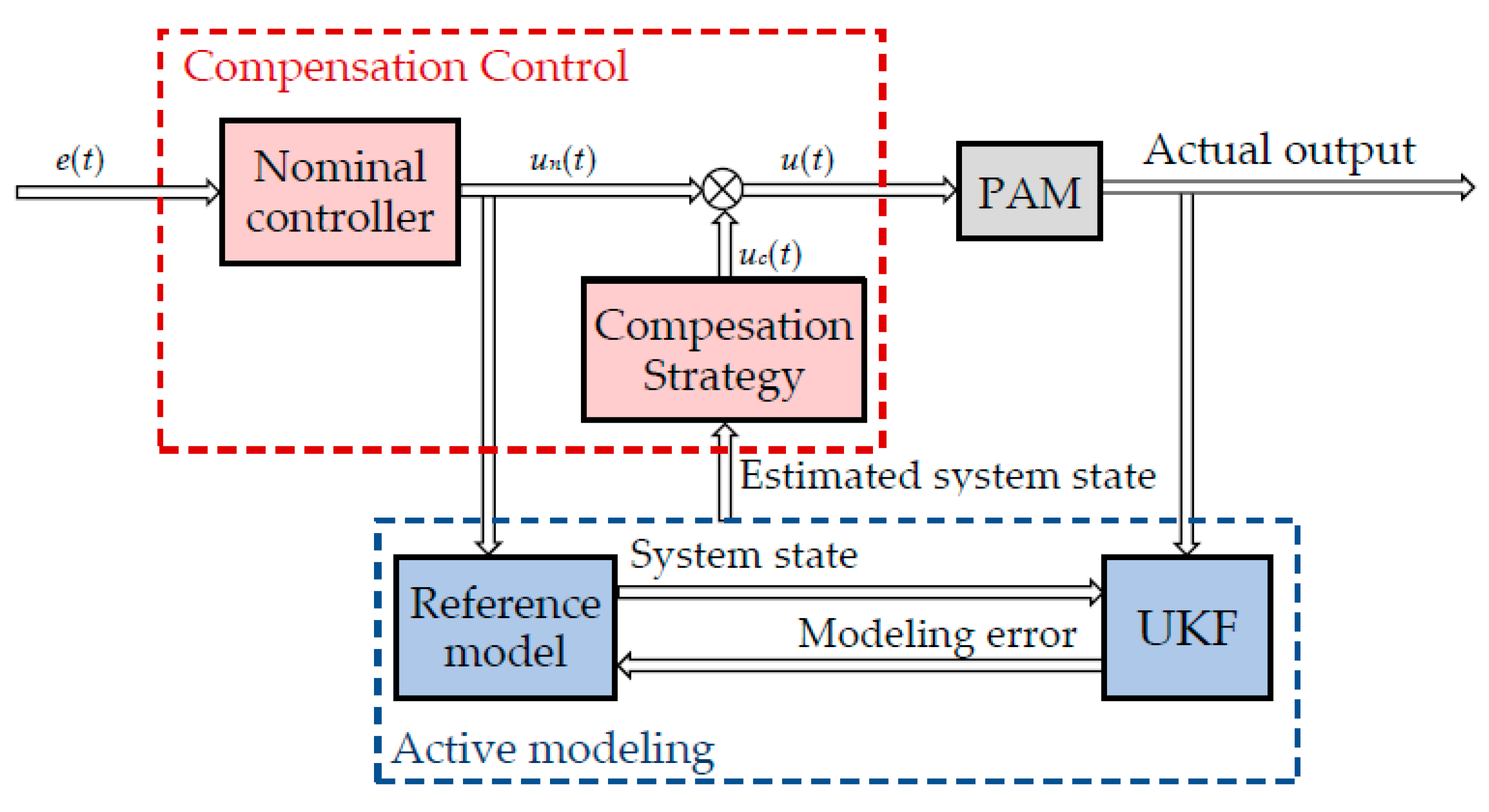 Compensation Control

$e(t)$

Nominal controller

$u_n(t)$

$u(t)$

PAM

Actual output

$u_c(t)$

Compesation Strategy

Estimated system state

System state

Reference model

Modeling error

UKF

Active modeling